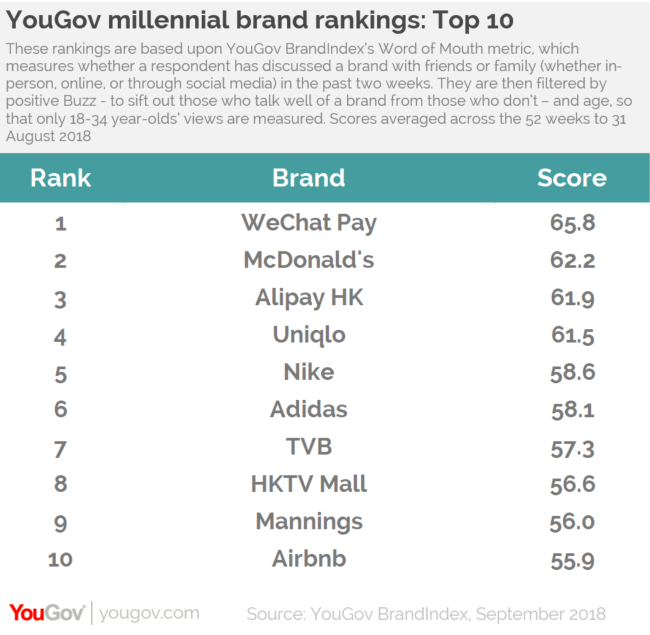 YouGov millennial brand rankings: Top 10

These rankings are based upon YouGov BrandIndex's Word of Mouth metric, which measures whether a respondent has discussed a brand with friends or family (whether in-person, online, or through social media) in the past two weeks. They are then filtered by positive Buzz - to sift out those who talk well of a brand from those who don't – and age, so that only 18-34 year-olds' views are measured. Scores averaged across the 52 weeks to 31 August 2018

| Rank | Brand | Score |
|---|---|---|
| 1 | WeChat Pay | 65.8 |
| 2 | McDonald's | 62.2 |
| 3 | Alipay HK | 61.9 |
| 4 | Uniqlo | 61.5 |
| 5 | Nike | 58.6 |
| 6 | Adidas | 58.1 |
| 7 | TVB | 57.3 |
| 8 | HKTV Mall | 56.6 |
| 9 | Mannings | 56.0 |
| 10 | Airbnb | 55.9 |

YouGov | yougov.com

Source: YouGov BrandIndex, September 2018